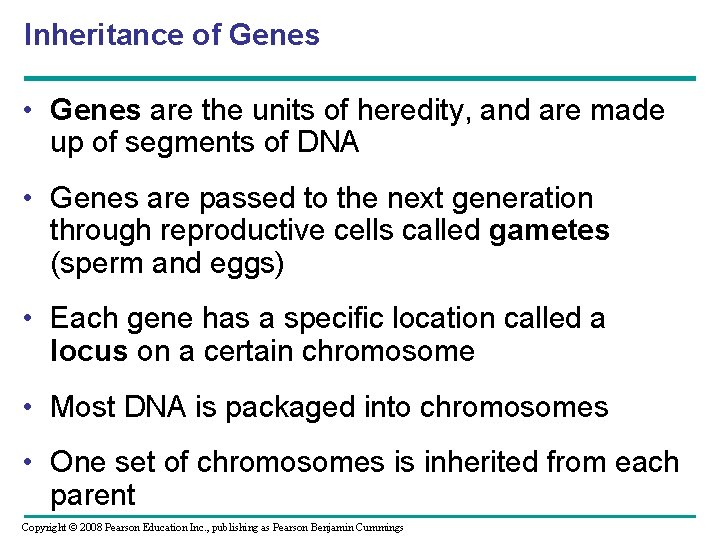 Inheritance of Genes

• Genes are the units of heredity, and are made up of segments of DNA

• Genes are passed to the next generation through reproductive cells called gametes (sperm and eggs)

• Each gene has a specific location called a locus on a certain chromosome

• Most DNA is packaged into chromosomes

• One set of chromosomes is inherited from each parent

Copyright © 2008 Pearson Education Inc., publishing as Pearson Benjamin Cummings